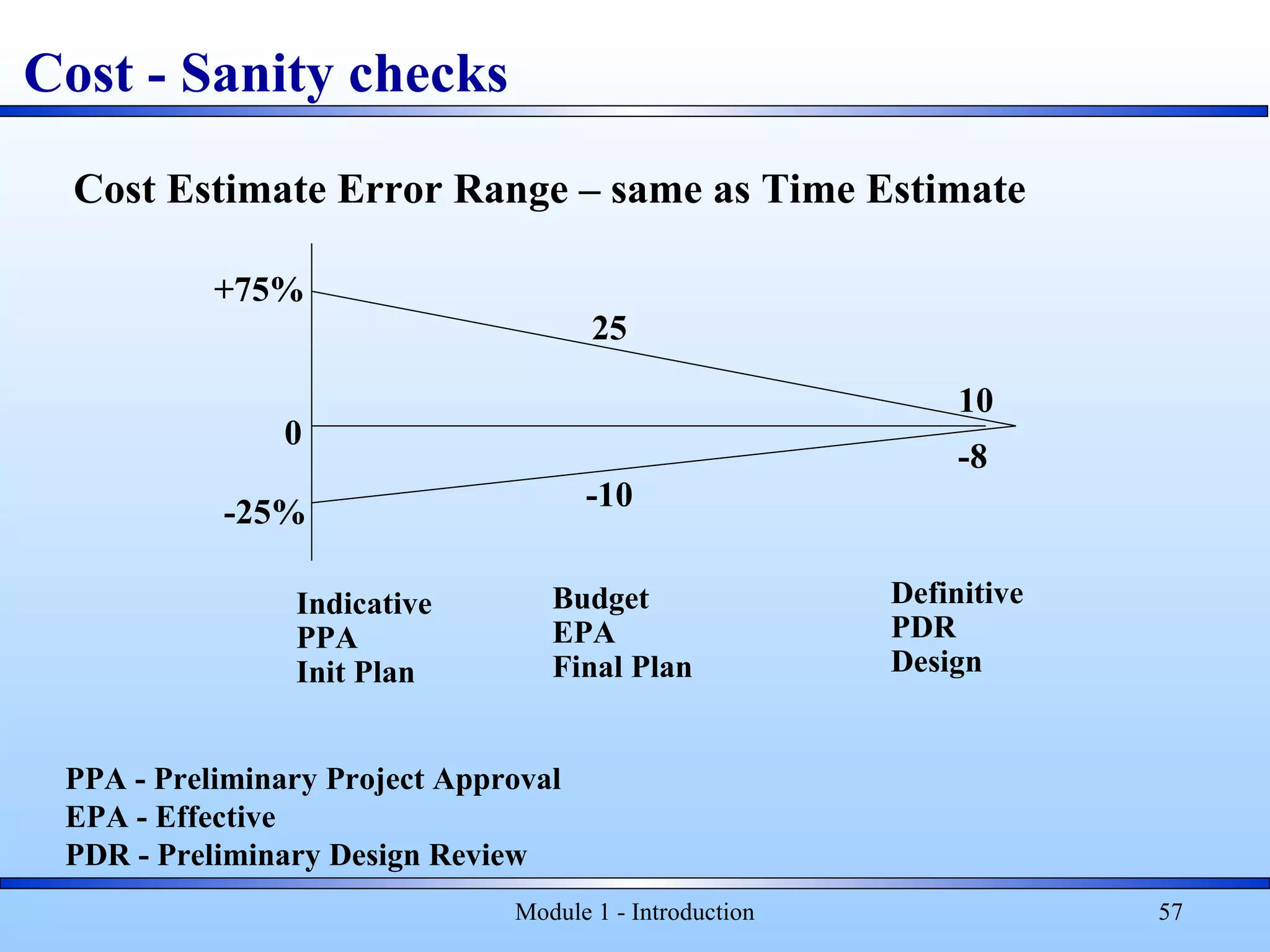 Cost - Sanity checks

Cost Estimate Error Range – same as Time Estimate

+75%

25

10

0

-8

-10

-25%

Indicative
PPA
Init Plan

Budget
EPA
Final Plan

Definitive
PDR
Design

PPA - Preliminary Project Approval
EPA - Effective
PDR - Preliminary Design Review

Module 1 - Introduction

57